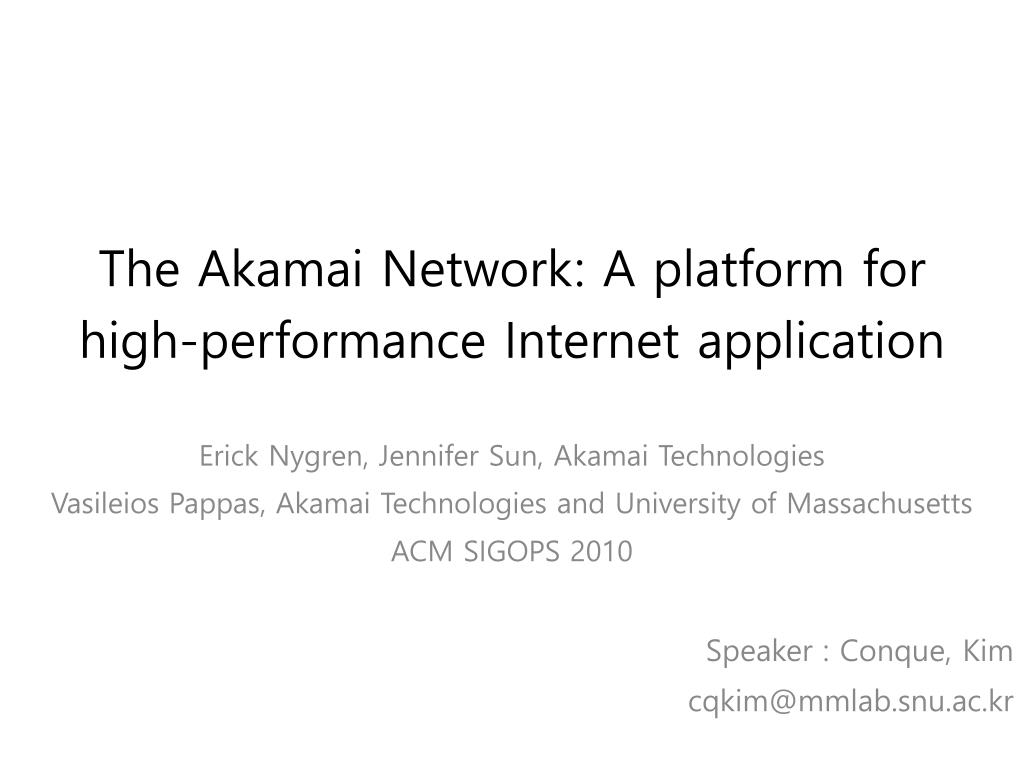 The Akamai Network: A platform for high-performance Internet application

Erick Nygren, Jennifer Sun, Akamai Technologies
Vasileios Pappas, Akamai Technologies and University of Massachusetts
ACM SIGOPS 2010

Speaker : Conque, Kim
cqkim@mmlab.snu.ac.kr